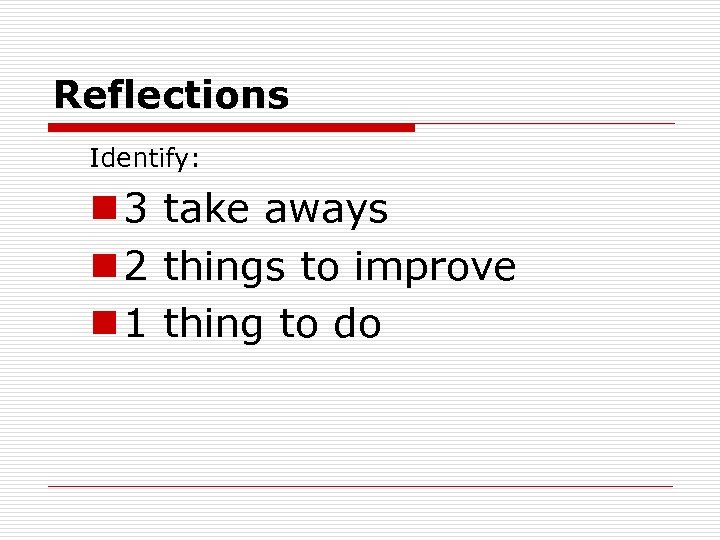 Reflections

Identify:

- 3 take aways
- 2 things to improve
- 1 thing to do